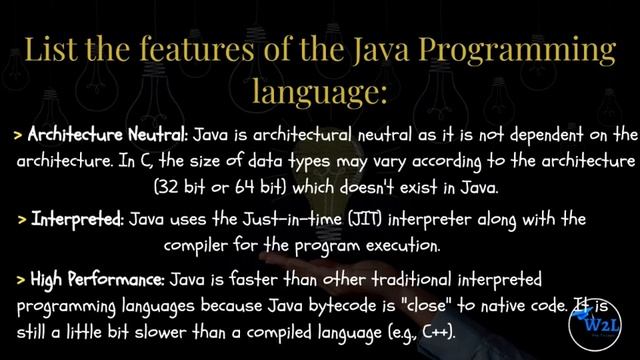 List the features of the Java Programming language:

> Architecture Neutral: Java is architectural neutral as it is not dependent on the architecture. In C, the size of data types may vary according to the architecture (32 bit or 64 bit) which doesn't exist in Java.

> Interpreted: Java uses the Just-in-time (JIT) interpreter along with the compiler for the program execution.

> High Performance: Java is faster than other traditional interpreted programming languages because Java bytecode is "close" to native code. It is still a little bit slower than a compiled language (e.g., C++).

W2L